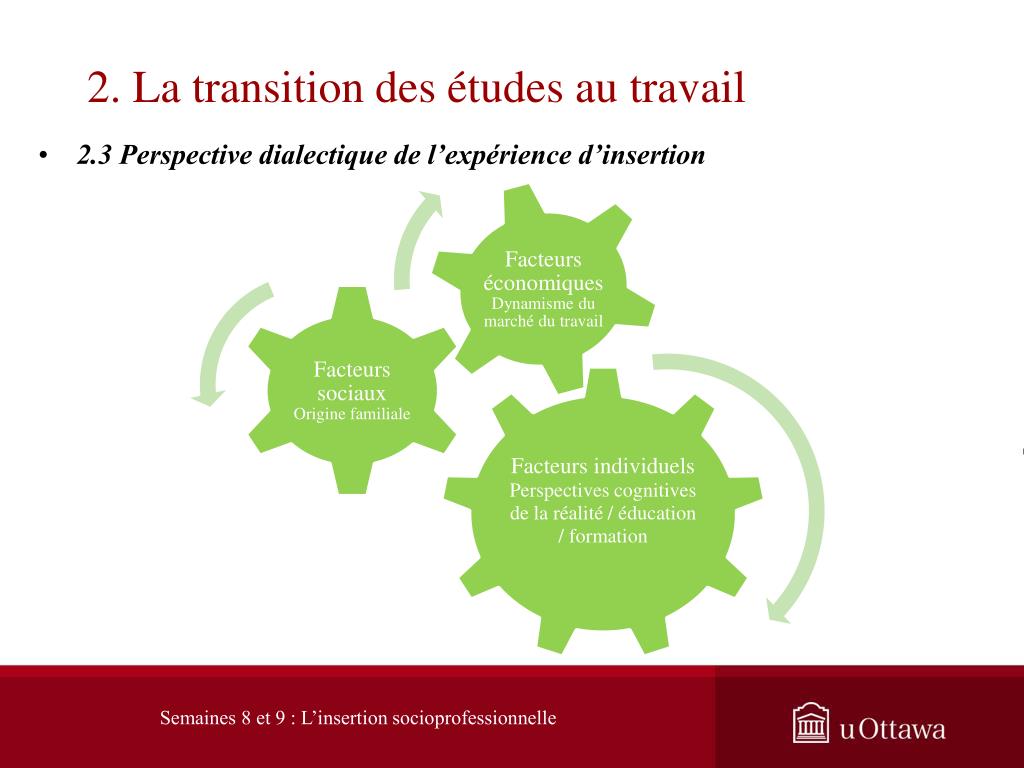 2. La transition des études au travail

• 2.3 Perspective dialectique de l’expérience d’insertion

Facteurs économiques
Dynamisme du marché du travail

Facteurs sociaux
Origine familiale

Facteurs individuels
Perspectives cognitives de la réalité / éducation / formation

Semaines 8 et 9 : L’insertion socioprofessionnelle

uOttawa